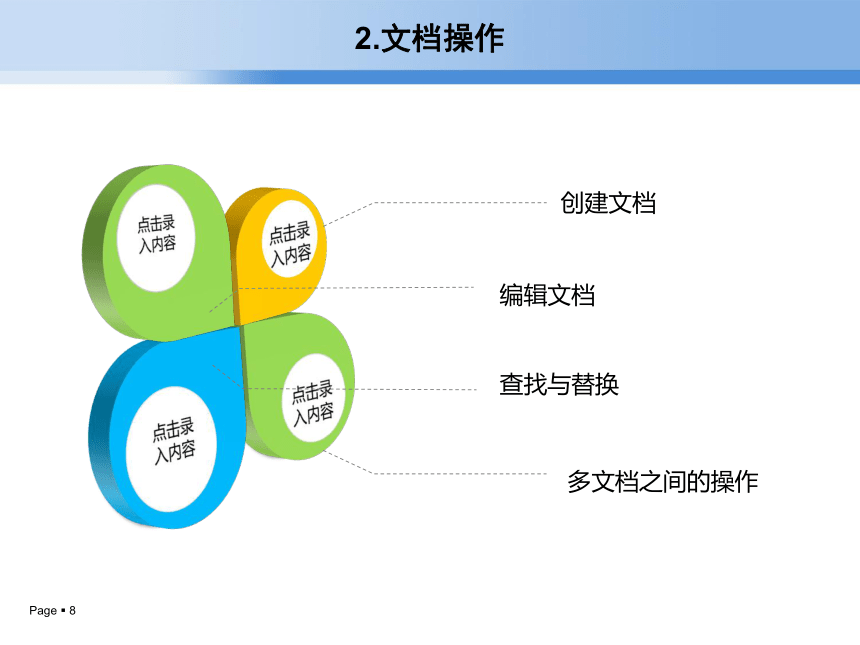 2.文档操作

点击录入内容

点击录入内容

点击录入内容

点击录入内容

创建文档

编辑文档

查找与替换

多文档之间的操作

Page ▪ 8